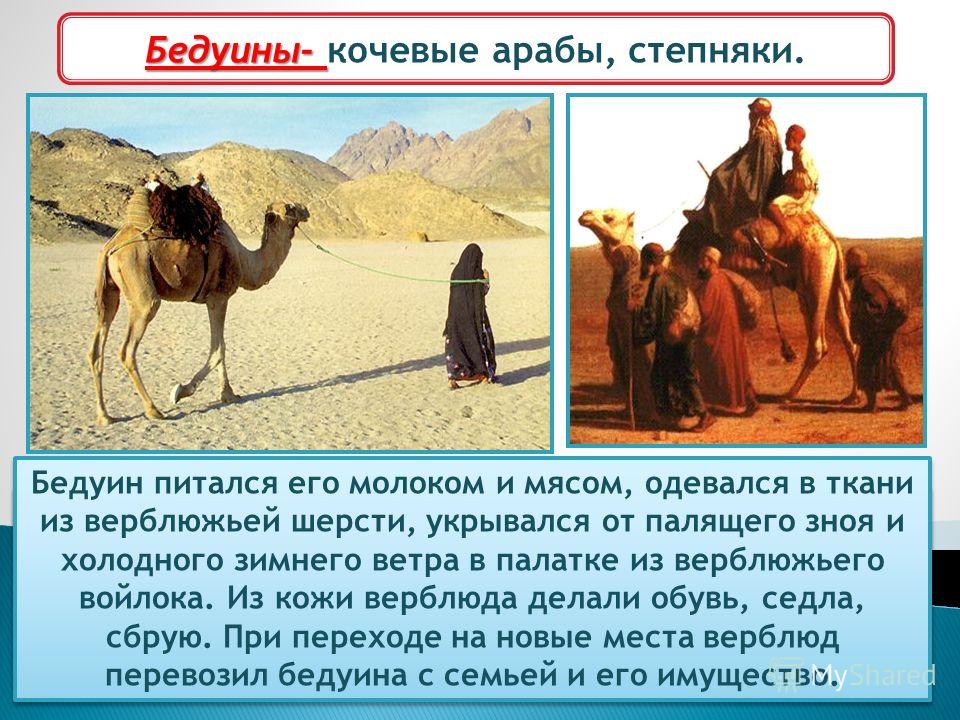 Бедуины- кочевые арабы, степняки.

Бедуин питался его молоком и мясом, одевался в ткани из верблюжьей шерсти, укрывался от палящего зноя и холодного зимнего ветра в палатке из верблюжьего войлока. Из кожи верблюда делали обувь, седла, сбрую. При переходе на новые места верблюд перевозил бедуина с семьей и его имущество.

MyShared